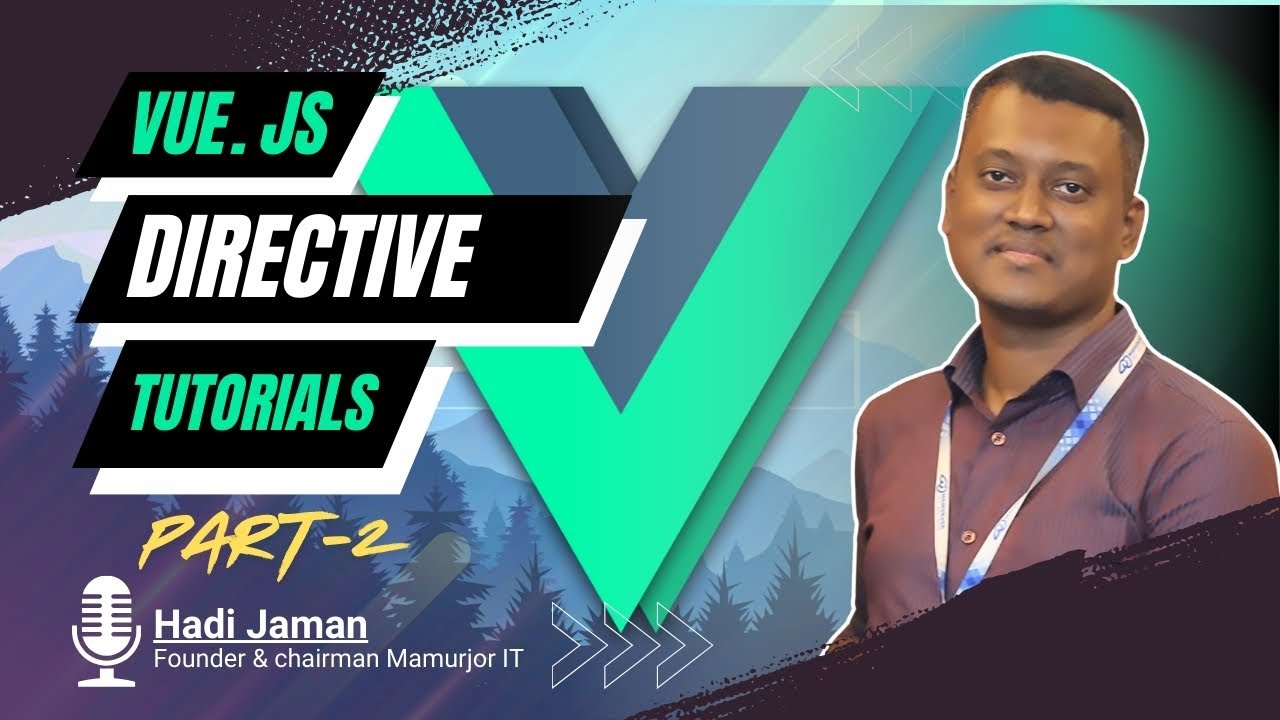 VUE. JS
DIRECTIVE
TUTORIALS
PART-2

Hadi Jaman
Founder & chairman Mamurjor IT